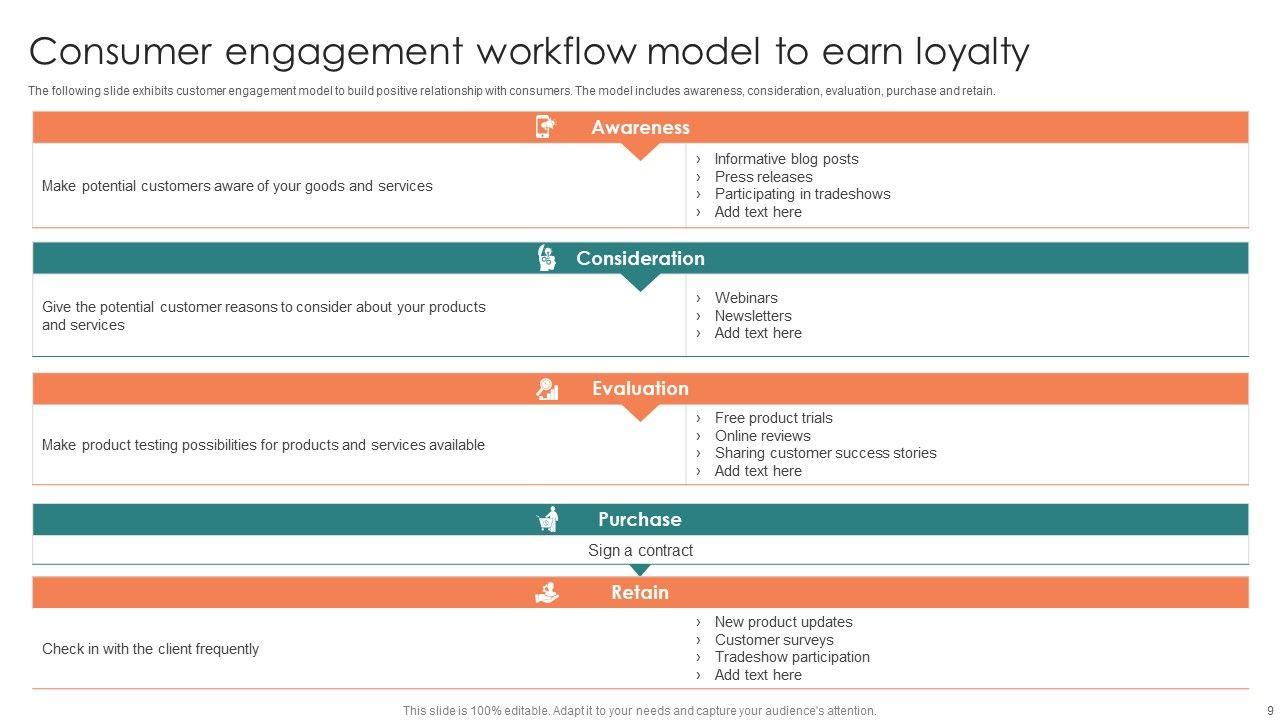 Consumer engagement workflow model to earn loyalty

The following slide exhibits customer engagement model to build positive relationship with consumers. The model includes awareness, consideration, evaluation, purchase and retain.

Awareness

Make potential customers aware of your goods and services

› Informative blog posts
› Press releases
› Participating in tradeshows
› Add text here

Consideration

Give the potential customer reasons to consider about your products and services

› Webinars
› Newsletters
› Add text here

Evaluation

Make product testing possibilities for products and services available

› Free product trials
› Online reviews
› Sharing customer success stories
› Add text here

Purchase

Sign a contract

Retain

Check in with the client frequently

› New product updates
› Customer surveys
› Tradeshow participation
› Add text here

This slide is 100% editable. Adapt it to your needs and capture your audience's attention.

9